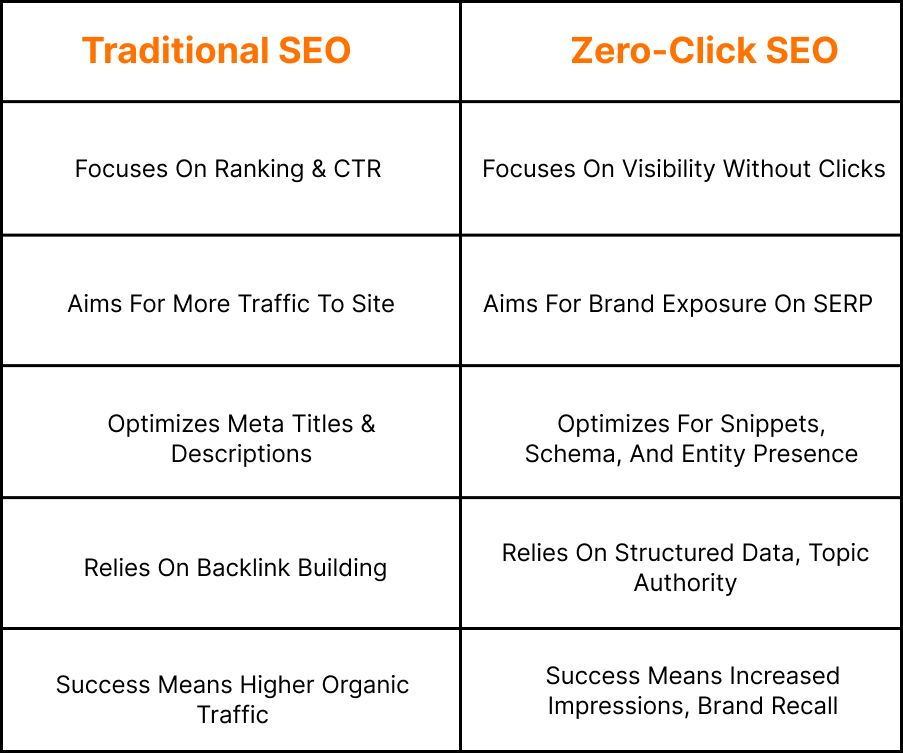 | Traditional SEO | Zero-Click SEO |
|---|---|
| Focuses On Ranking & CTR | Focuses On Visibility Without Clicks |
| Aims For More Traffic To Site | Aims For Brand Exposure On SERP |
| Optimizes Meta Titles & Descriptions | Optimizes For Snippets, Schema, And Entity Presence |
| Relies On Backlink Building | Relies On Structured Data, Topic Authority |
| Success Means Higher Organic Traffic | Success Means Increased Impressions, Brand Recall |